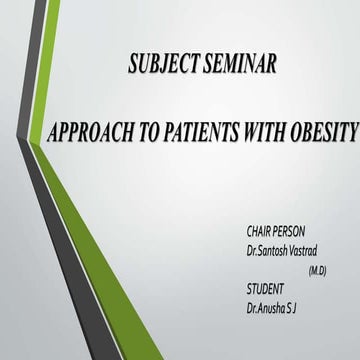 SUBJECT SEMINAR

APPROACH TO PATIENTS WITH OBESITY

CHAIR PERSON
Dr.Santosh Vastrad
(M.D)
STUDENT
Dr.Anusha S J